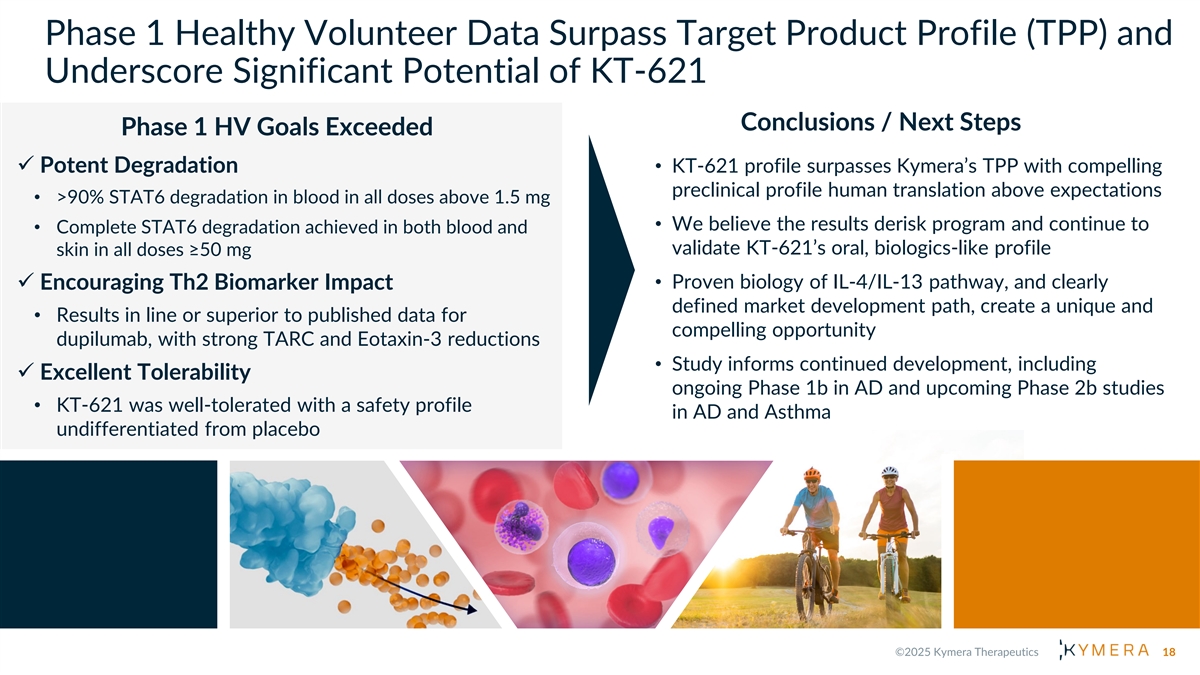 Phase 1 Healthy Volunteer Data Surpass Target Product Profile (TPP) and Underscore Significant Potential of KT-621

Phase 1 HV Goals Exceeded

✓ Potent Degradation

• >90% STAT6 degradation in blood in all doses above 1.5 mg

• Complete STAT6 degradation achieved in both blood and skin in all doses ≥50 mg

✓ Encouraging Th2 Biomarker Impact

• Results in line or superior to published data for dupilumab, with strong TARC and Eotaxin-3 reductions

✓ Excellent Tolerability

• KT-621 was well-tolerated with a safety profile undifferentiated from placebo

Conclusions / Next Steps

• KT-621 profile surpasses Kymera's TPP with compelling preclinical profile human translation above expectations

• We believe the results derisk program and continue to validate KT-621's oral, biologics-like profile

• Proven biology of IL-4/IL-13 pathway, and clearly defined market development path, create a unique and compelling opportunity

• Study informs continued development, including ongoing Phase 1b in AD and upcoming Phase 2b studies in AD and Asthma

©2025 Kymera Therapeutics KYMERA 18